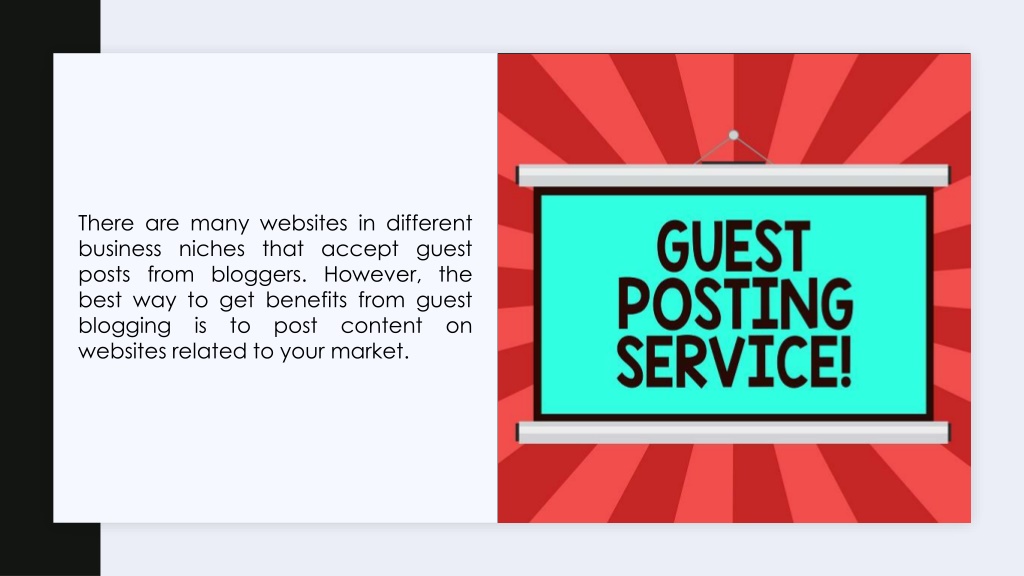 There are many websites in different business niches that accept guest posts from bloggers. However, the best way to get benefits from guest blogging is to post content on websites related to your market.

GUEST POSTING SERVICE!